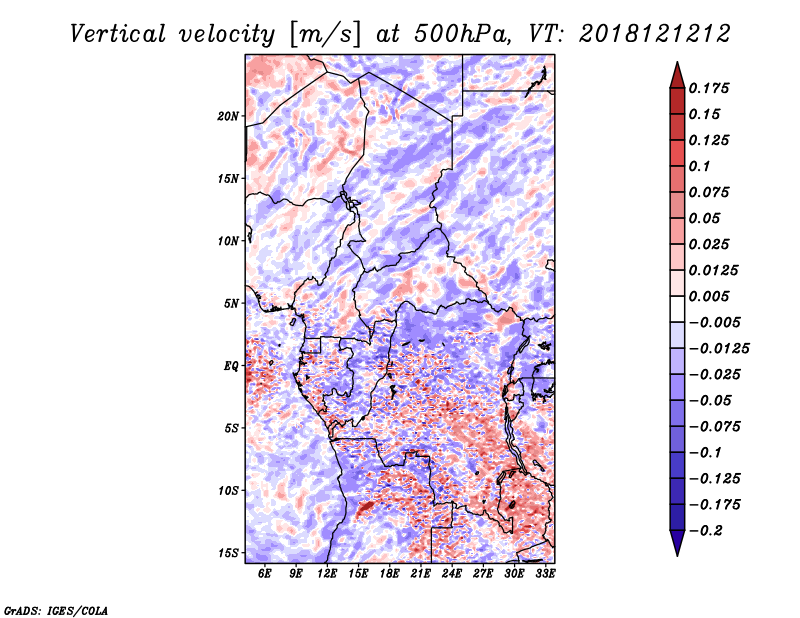 Vertical velocity [m/s] at 500hPa, VT: 2018121212

20N
15N
10N
5N
EQ
5S
10S
15S

6E 9E 12E 15E 18E 21E 24E 27E 30E 33E

0.175
0.15
0.125
0.1
0.075
0.05
0.025
0.0125
0.005
−0.005
−0.0125
−0.025
−0.05
−0.075
−0.1
−0.125
−0.175
−0.2

GrADS: IGES/COLA